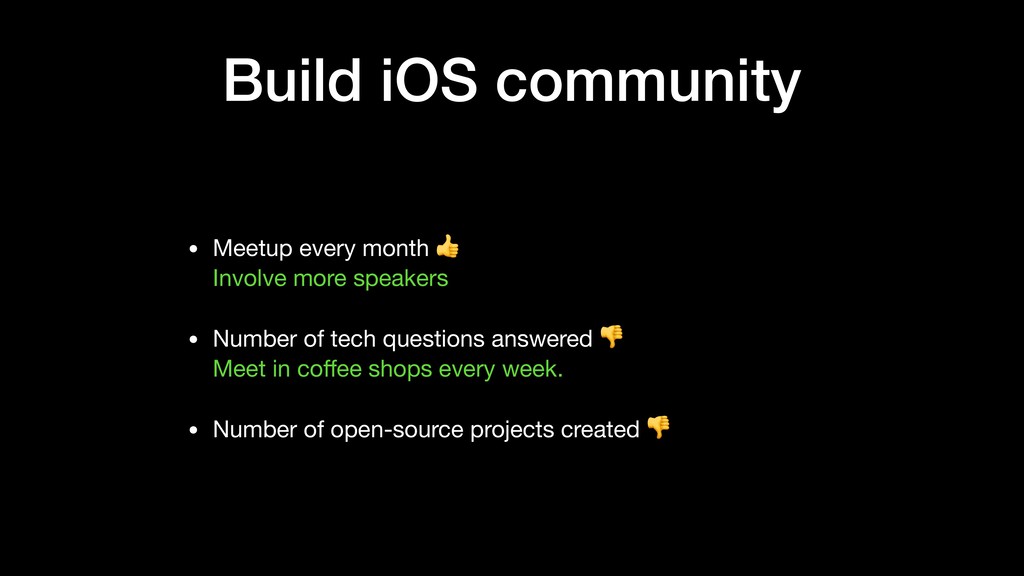 Build iOS community

• Meetup every month 👍
Involve more speakers

• Number of tech questions answered 👎
Meet in coffee shops every week.

• Number of open-source projects created 👎